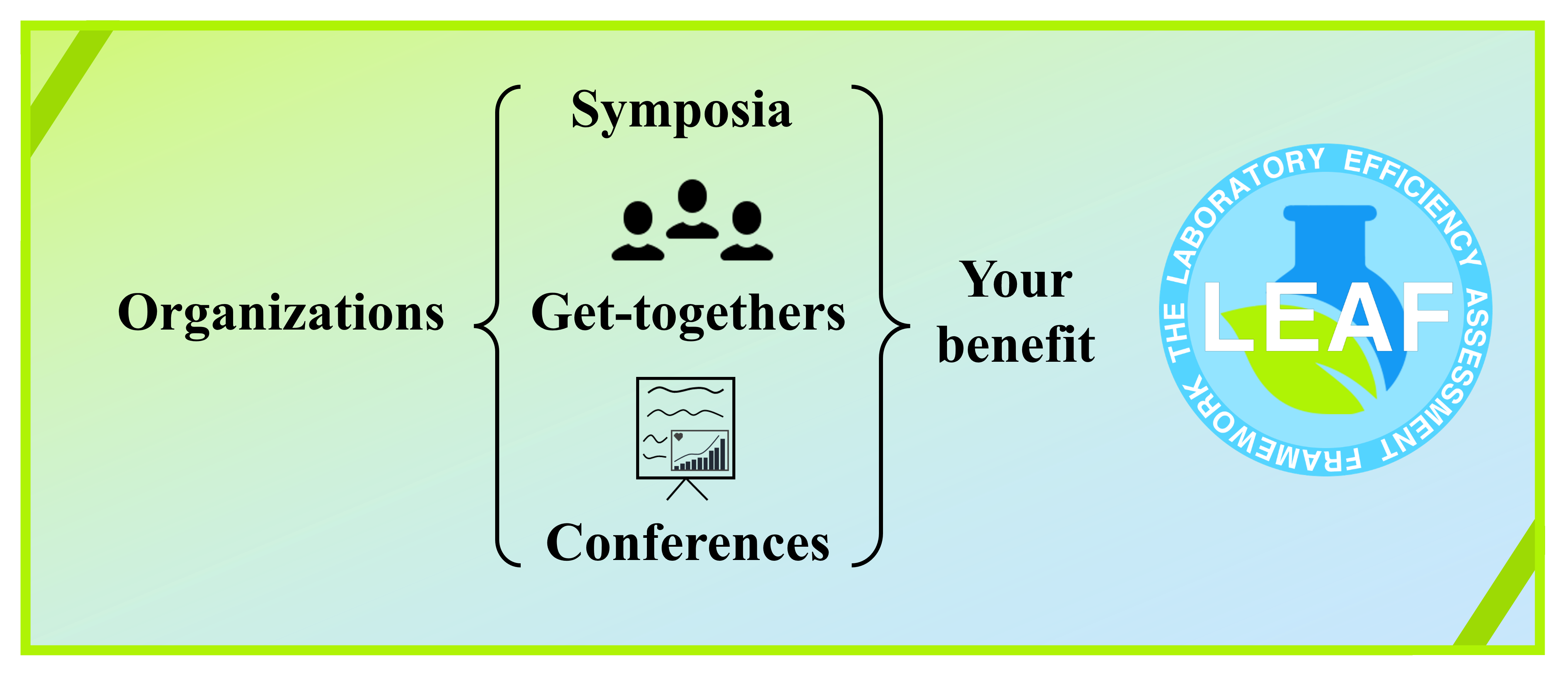 Organizations

Symposia

Get-togethers

Conferences

Your benefit

THE LABORATORY EFFICIENCY ASSESSMENT FRAMEWORK

LEAF